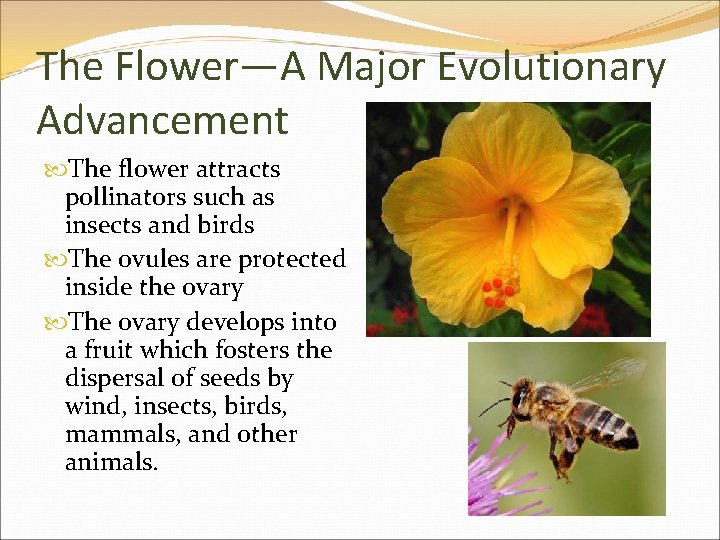 The Flower—A Major Evolutionary Advancement

The flower attracts pollinators such as insects and birds

The ovules are protected inside the ovary

The ovary develops into a fruit which fosters the dispersal of seeds by wind, insects, birds, mammals, and other animals.